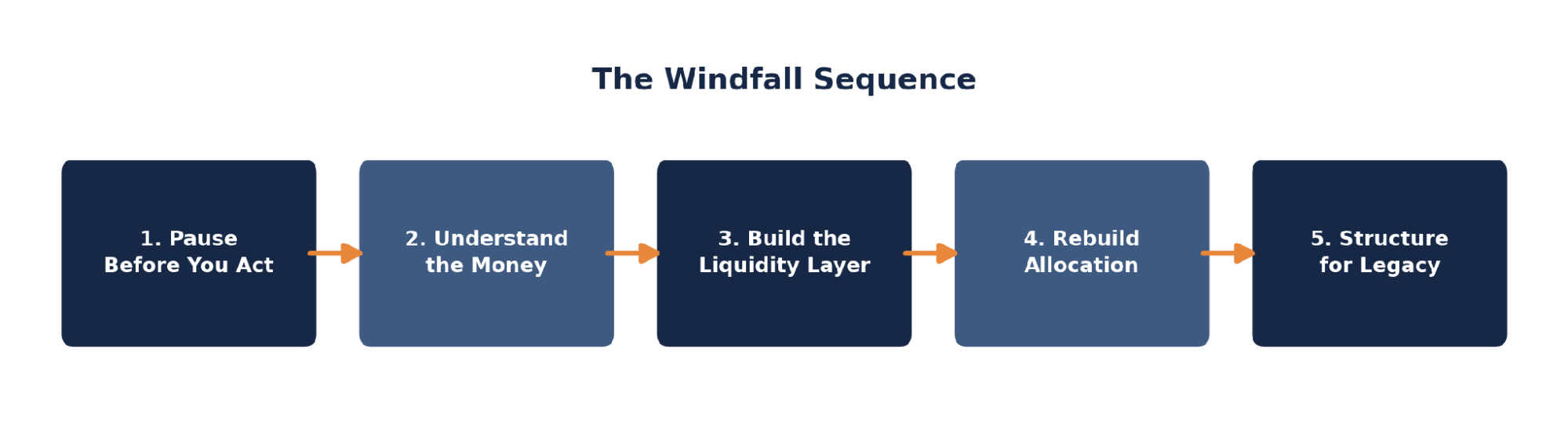 The Windfall Sequence

1. Pause
Before You Act

2. Understand
the Money

3. Build the
Liquidity Layer

4. Rebuild
Allocation

5. Structure
for Legacy